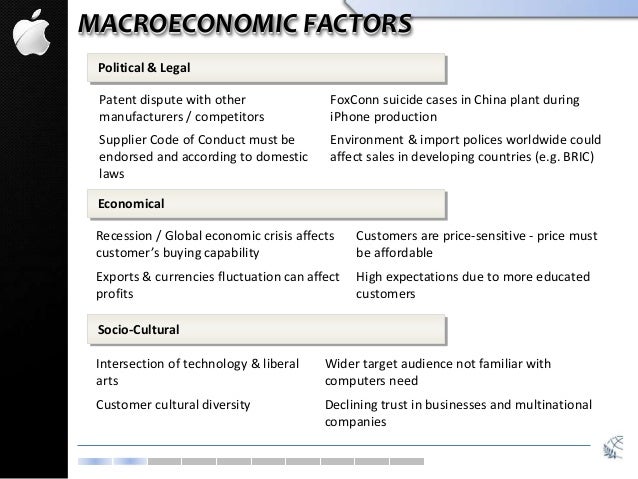 MACROECONOMIC FACTORS

Political & Legal

Patent dispute with other manufacturers / competitors

Supplier Code of Conduct must be endorsed and according to domestic laws

FoxConn suicide cases in China plant during iPhone production

Environment & import polices worldwide could affect sales in developing countries (e.g. BRIC)

Economical

Recession / Global economic crisis affects customer's buying capability

Exports & currencies fluctuation can affect profits

Customers are price-sensitive - price must be affordable

High expectations due to more educated customers

Socio-Cultural

Intersection of technology & liberal arts

Customer cultural diversity

Wider target audience not familiar with computers need

Declining trust in businesses and multinational companies